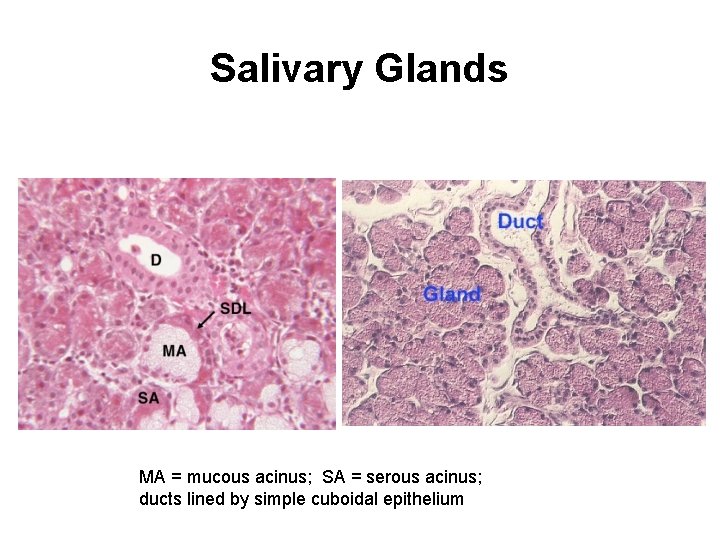 Salivary Glands

D

SDL

MA

SA

Duct

Gland

MA = mucous acinus; SA = serous acinus; ducts lined by simple cuboidal epithelium